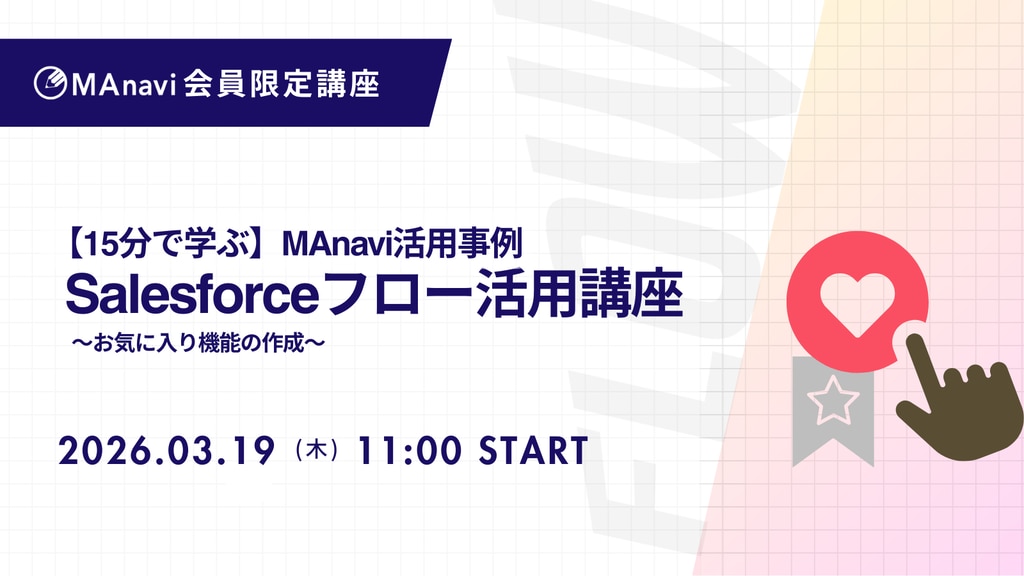 MAnavi 会員限定講座

【15分で学ぶ】MAnavi活用事例
Salesforceフロー活用講座
〜お気に入り機能の作成〜

2026.03.19（木）11:00 START

FLOW